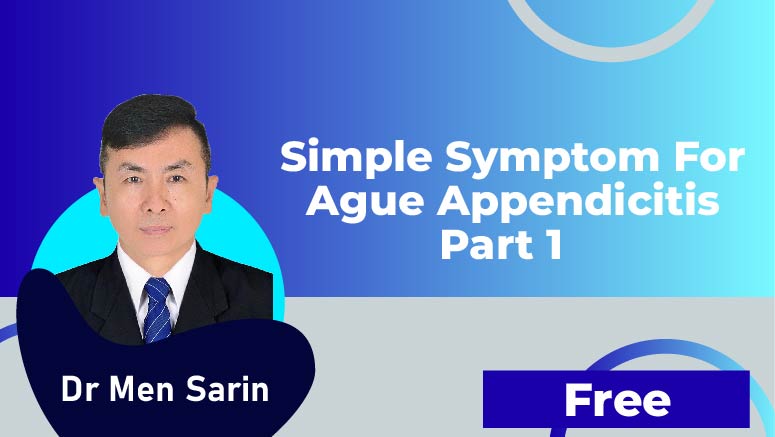 Simple Symptom For Ague Appendicitis Part 1

Dr Men Sarin

Free